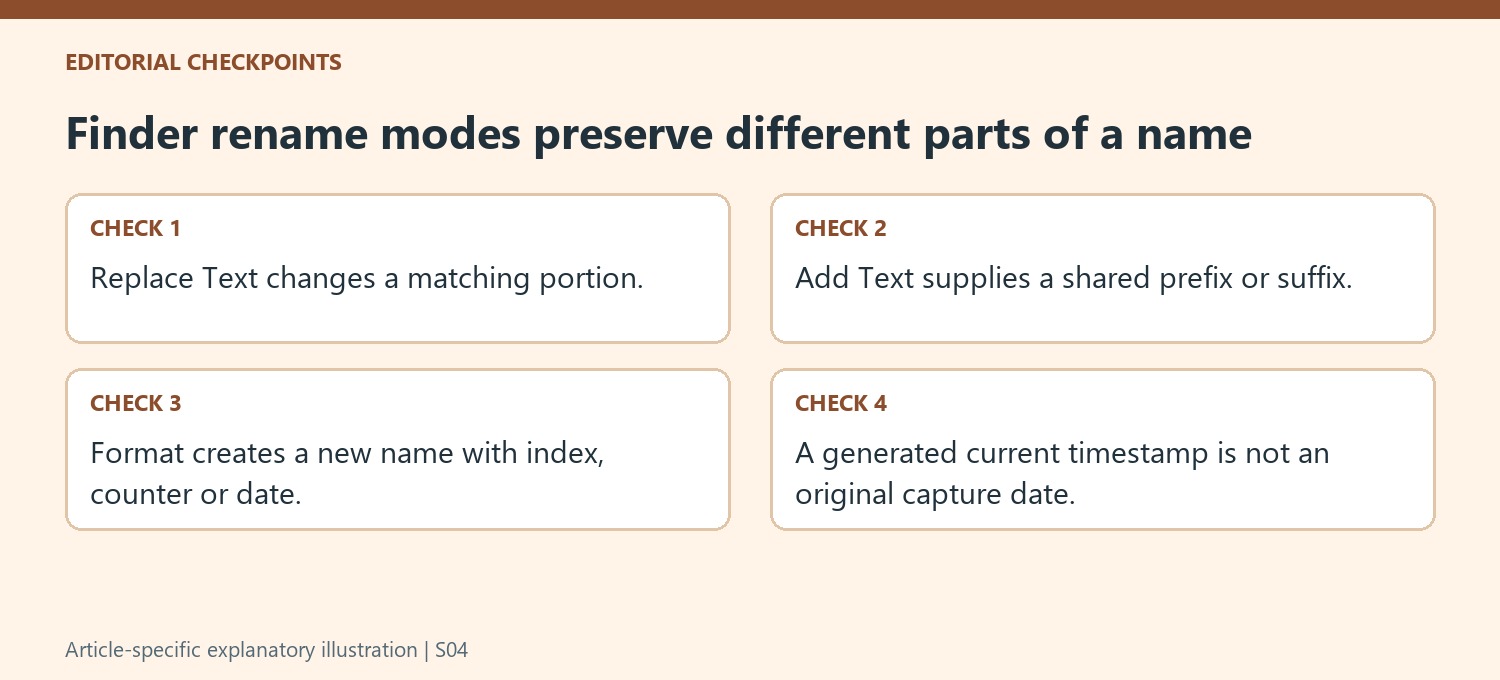 EDITORIAL CHECKPOINTS

Finder rename modes preserve different parts of a name

CHECK 1

Replace Text changes a matching portion.

CHECK 2

Add Text supplies a shared prefix or suffix.

CHECK 3

Format creates a new name with index, counter or date.

CHECK 4

A generated current timestamp is not an original capture date.

Article-specific explanatory illustration | S04